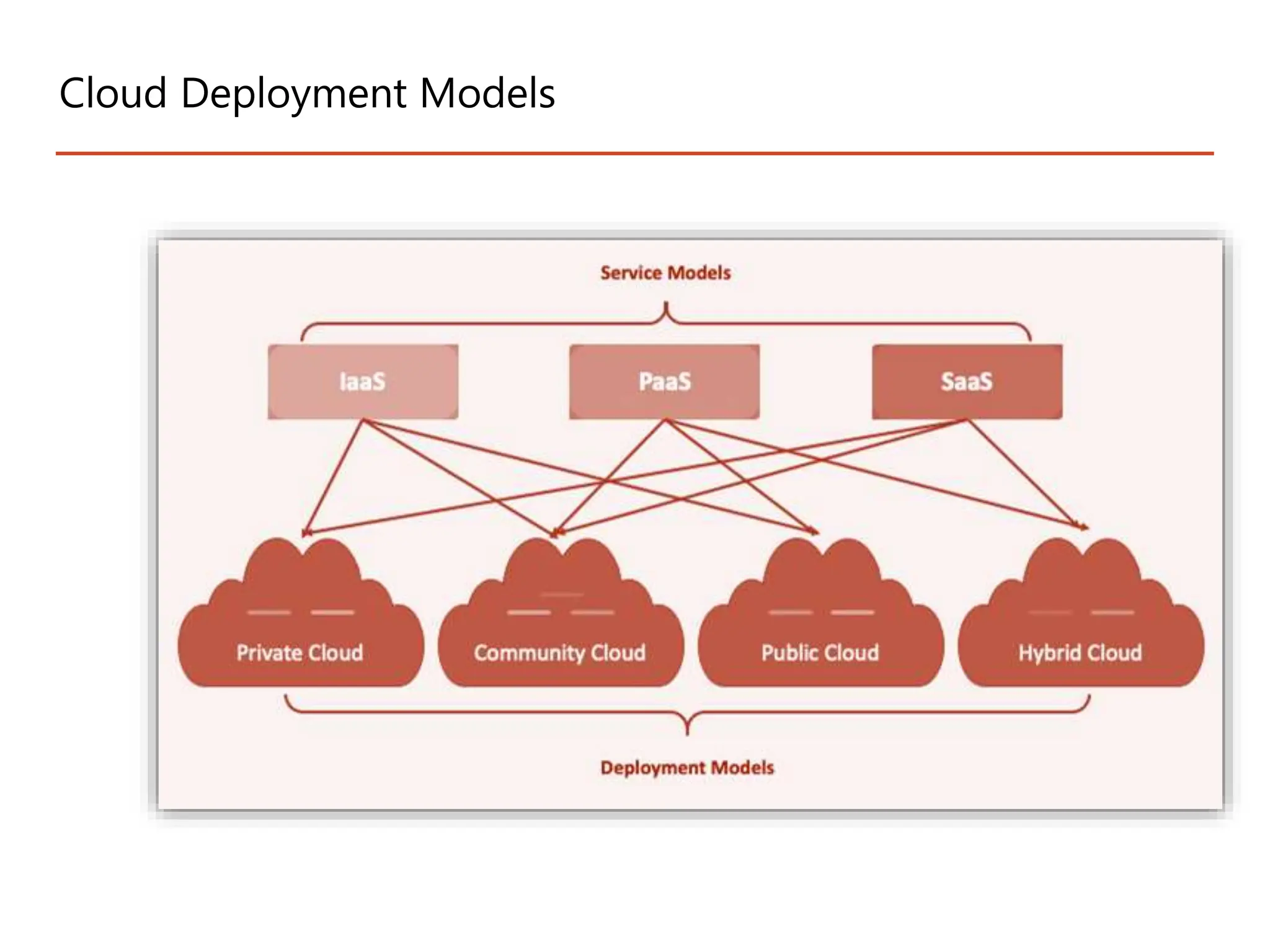 Cloud Deployment Models

Service Models

IaaS

PaaS

SaaS

Private Cloud

Community Cloud

Public Cloud

Hybrid Cloud

Deployment Models